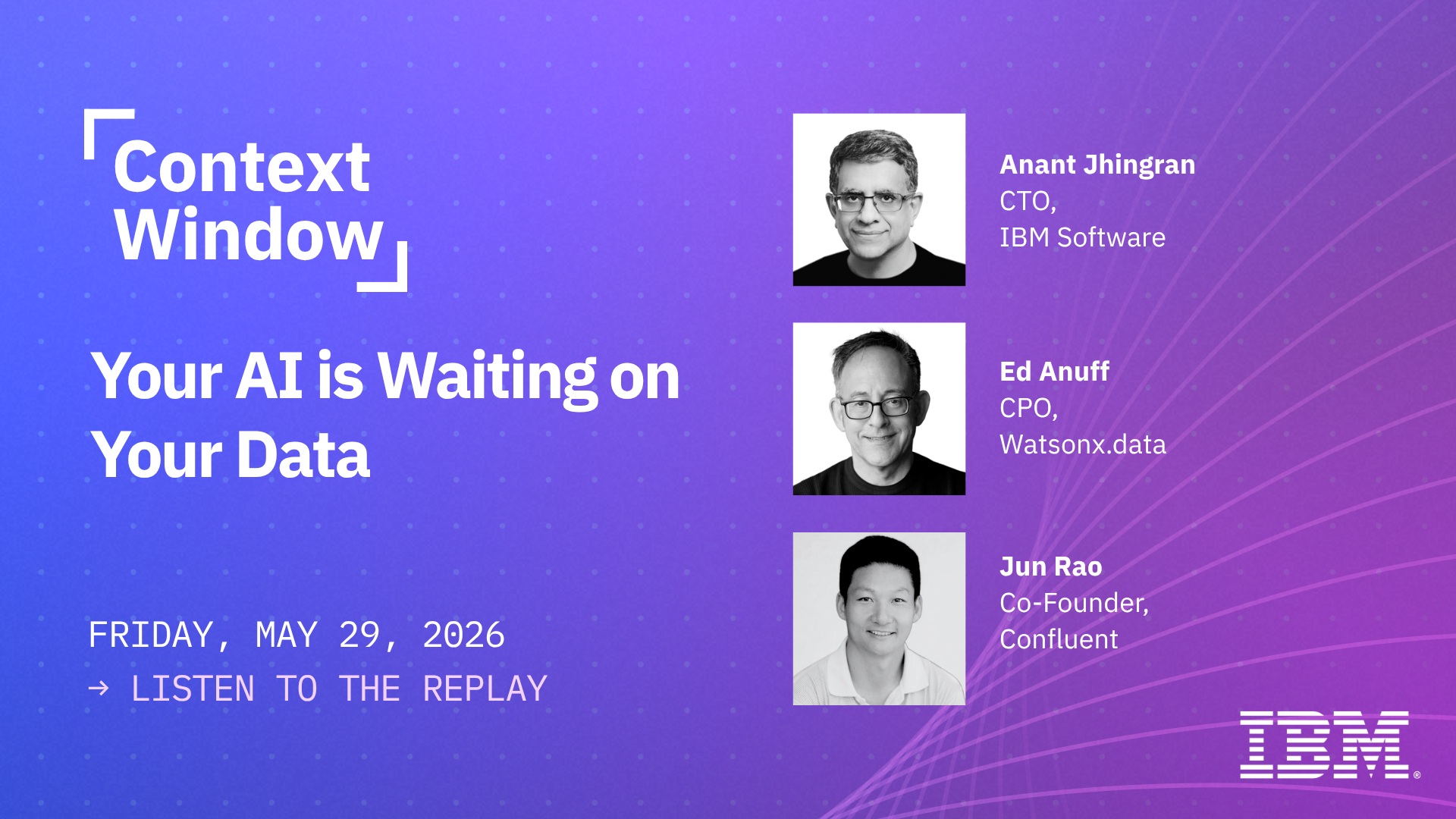 Context Window

Your AI is Waiting on Your Data

FRIDAY, MAY 29, 2026
→ LISTEN TO THE REPLAY

Anant Jhingran
CTO,
IBM Software

Ed Anuff
CPO,
Watsonx.data

Jun Rao
Co-Founder,
Confluent

IBM®